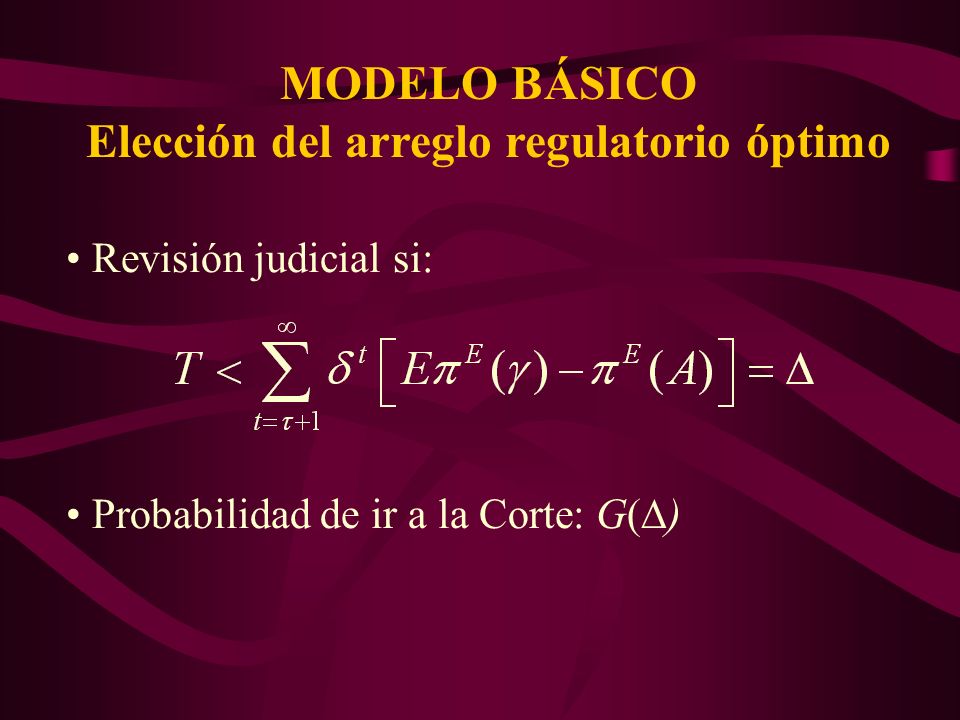 MODELO BÁSICO
Elección del arreglo regulatorio óptimo

• Revisión judicial si:

$T < \sum_{t=\tau+1}^{\infty} \delta^t \left[ E\pi^E(\gamma) - \pi^E(A) \right] = \Delta$

• Probabilidad de ir a la Corte: $G(\Delta)$